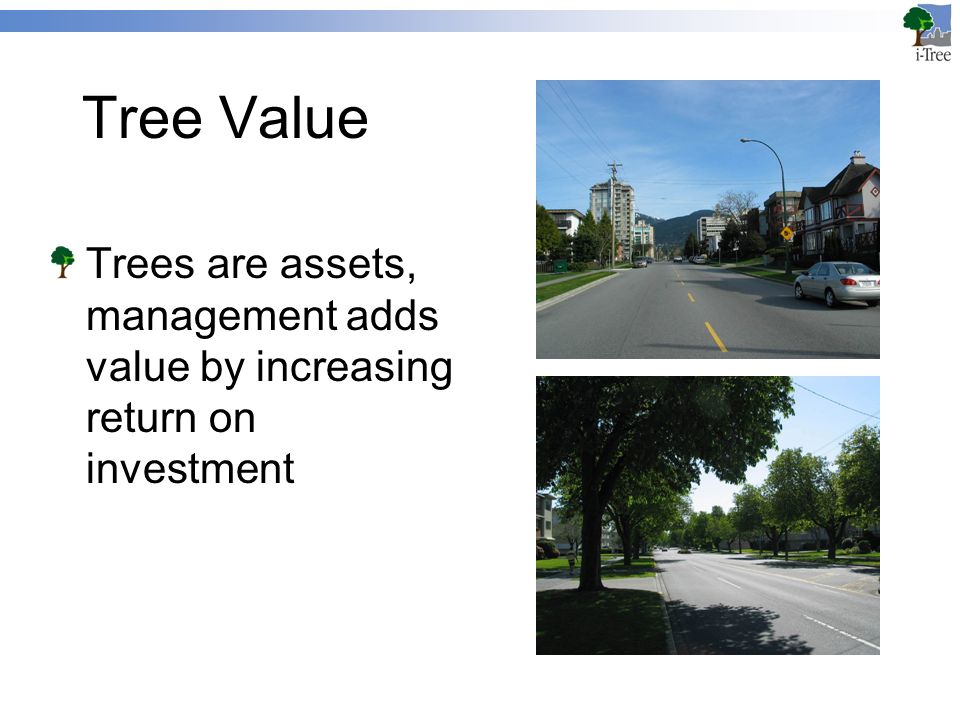 i-Tree

Tree Value

Trees are assets, management adds value by increasing return on investment